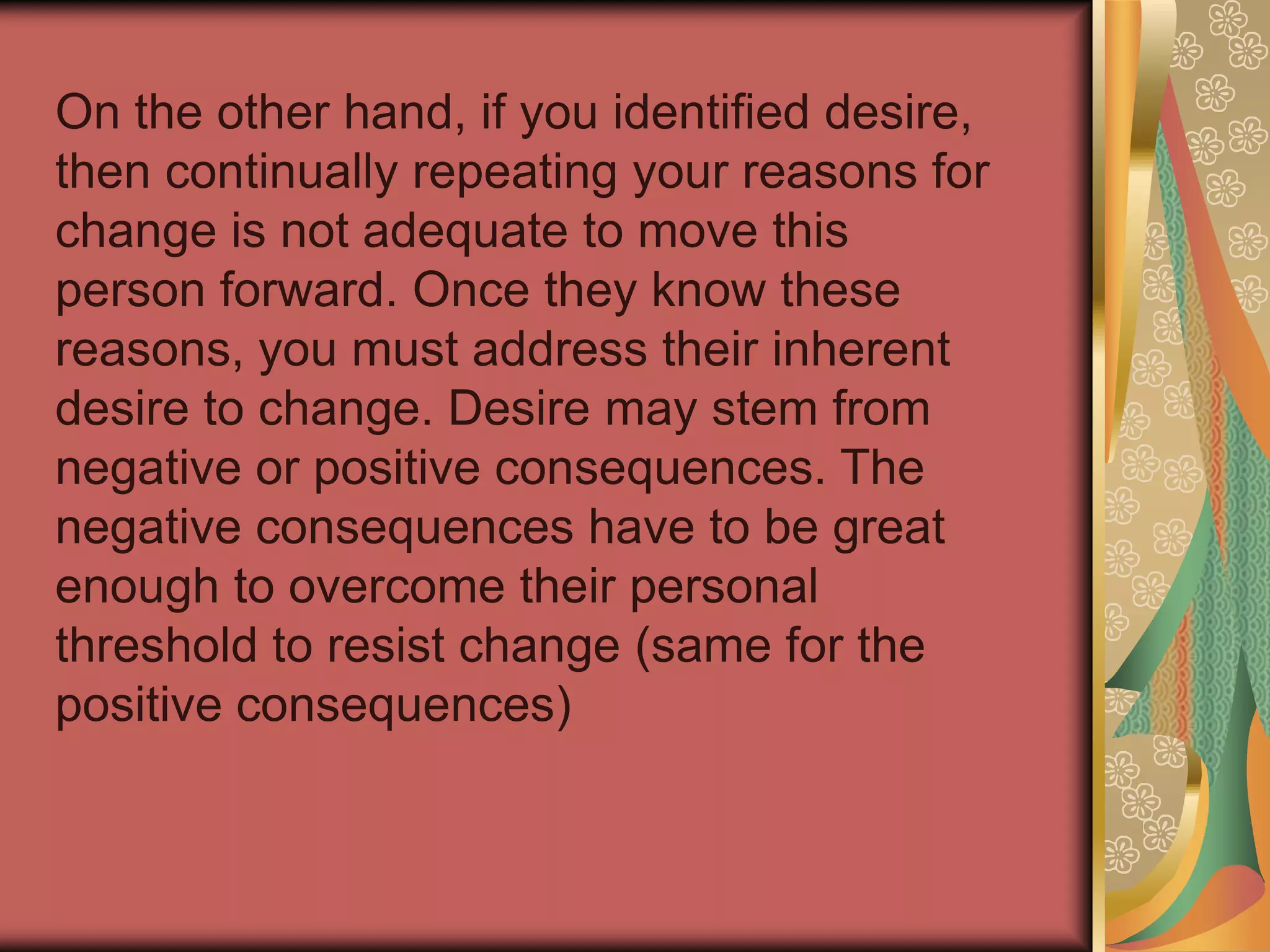 On the other hand, if you identified desire, then continually repeating your reasons for change is not adequate to move this person forward. Once they know these reasons, you must address their inherent desire to change. Desire may stem from negative or positive consequences. The negative consequences have to be great enough to overcome their personal threshold to resist change (same for the positive consequences)